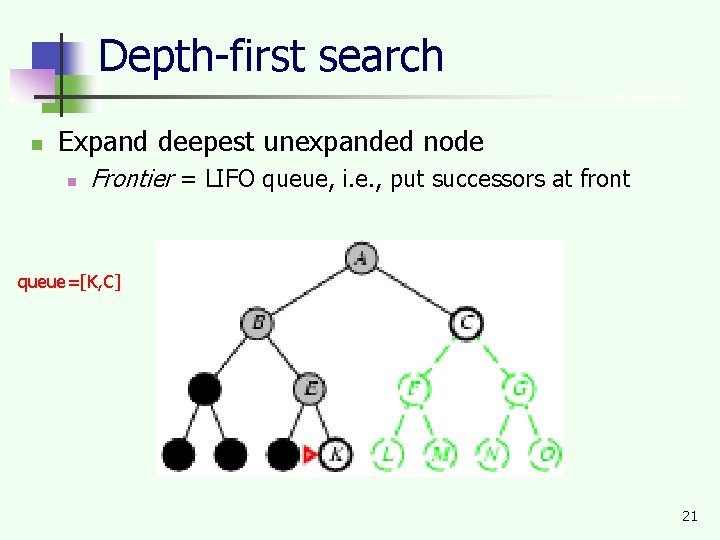 Depth-first search

Expand deepest unexpanded node

Frontier = LIFO queue, i.e., put successors at front

queue =[K,C]

A
B C
E F G
K L M N O

21